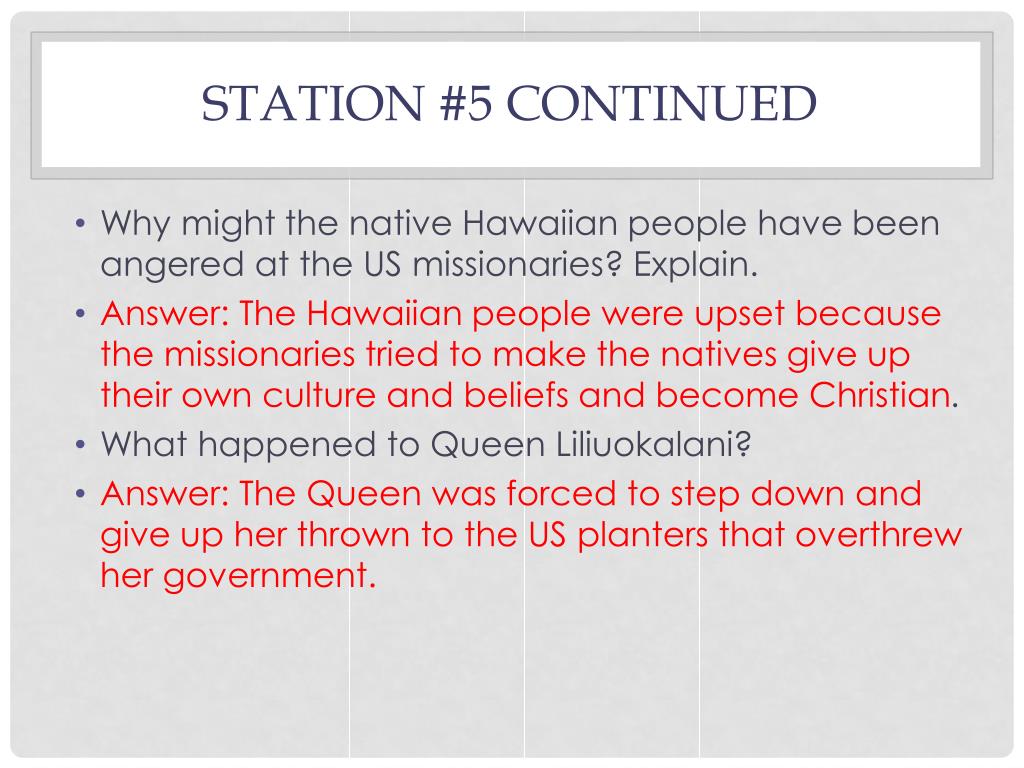 STATION #5 CONTINUED

• Why might the native Hawaiian people have been angered at the US missionaries? Explain.
• Answer: The Hawaiian people were upset because the missionaries tried to make the natives give up their own culture and beliefs and become Christian.
• What happened to Queen Liliuokalani?
• Answer: The Queen was forced to step down and give up her thrown to the US planters that overthrew her government.